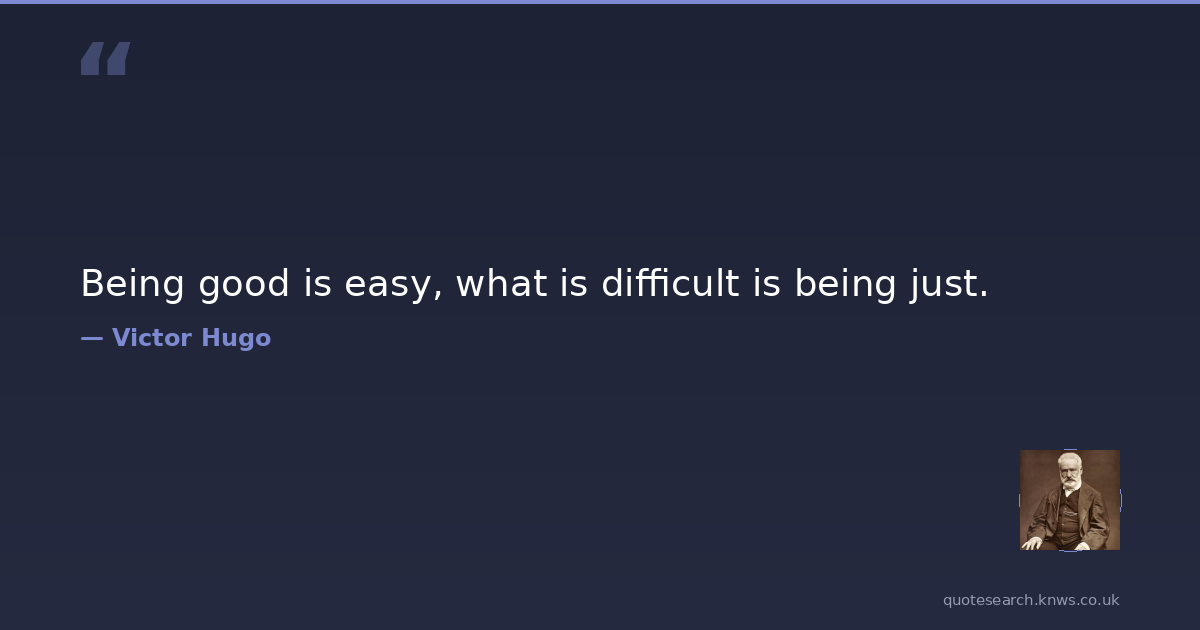 “

Being good is easy, what is difficult is being just.

— Victor Hugo

quotesearch.knws.co.uk